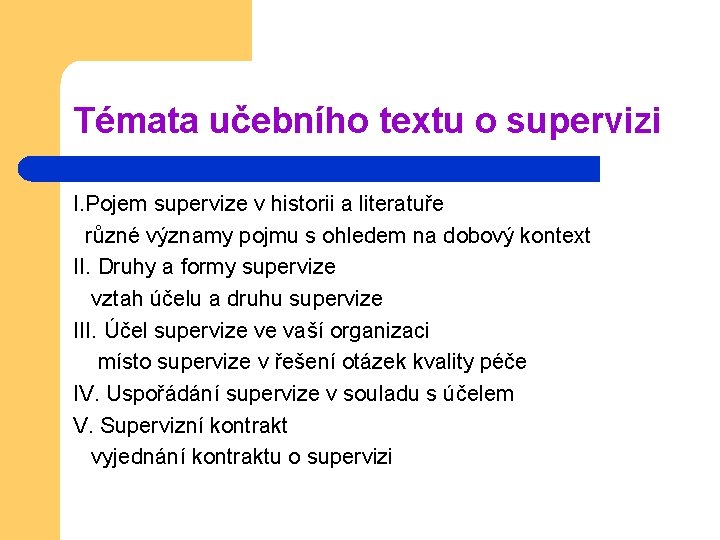 Témata učebního textu o supervizi

I.Pojem supervize v historii a literatuře
různé významy pojmu s ohledem na dobový kontext
II. Druhy a formy supervize
vztah účelu a druhu supervize
III. Účel supervize ve vaší organizaci
místo supervize v řešení otázek kvality péče
IV. Uspořádání supervize v souladu s účelem
V. Supervizní kontrakt
vyjednání kontraktu o supervizi